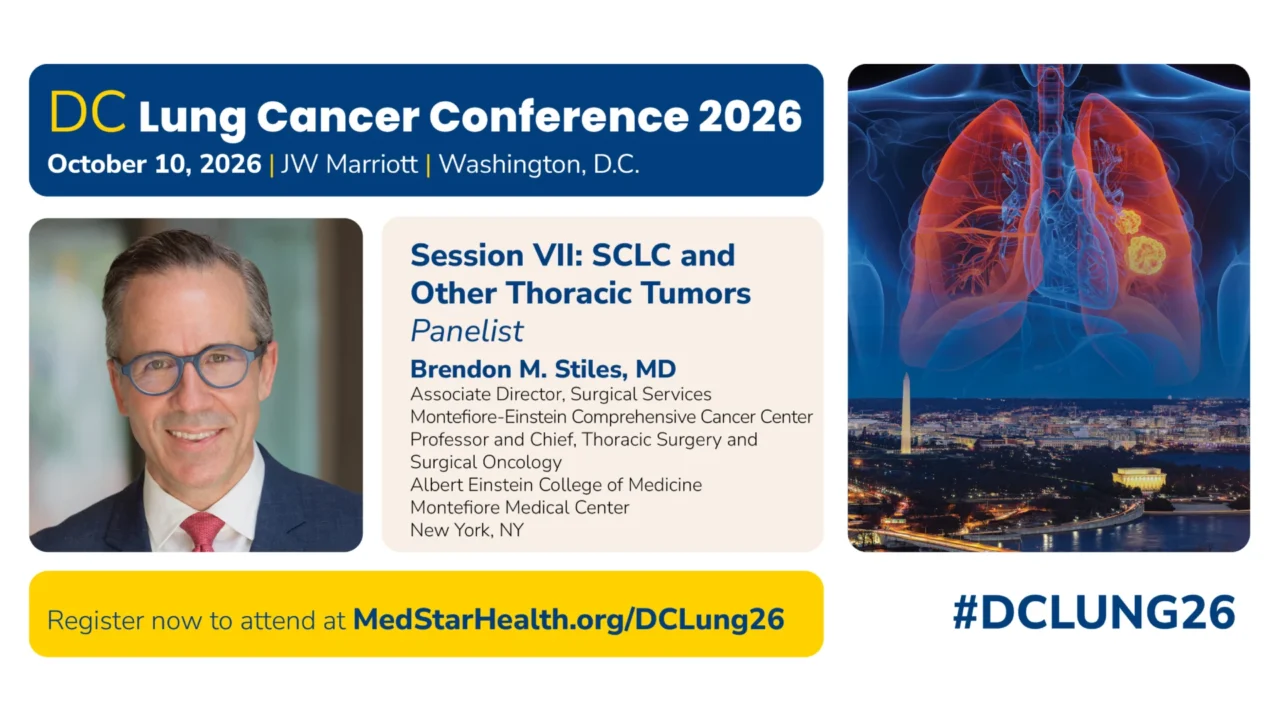 DC Lung Cancer Conference 2026
October 10, 2026 | JW Marriott | Washington, D.C.

Session VII: SCLC and Other Thoracic Tumors
Panelist
Brendon M. Stiles, MD
Associate Director, Surgical Services
Montefiore-Einstein Comprehensive Cancer Center
Professor and Chief, Thoracic Surgery and Surgical Oncology
Albert Einstein College of Medicine
Montefiore Medical Center
New York, NY

Register now to attend at MedStarHealth.org/DCLung26

#DCLUNG26